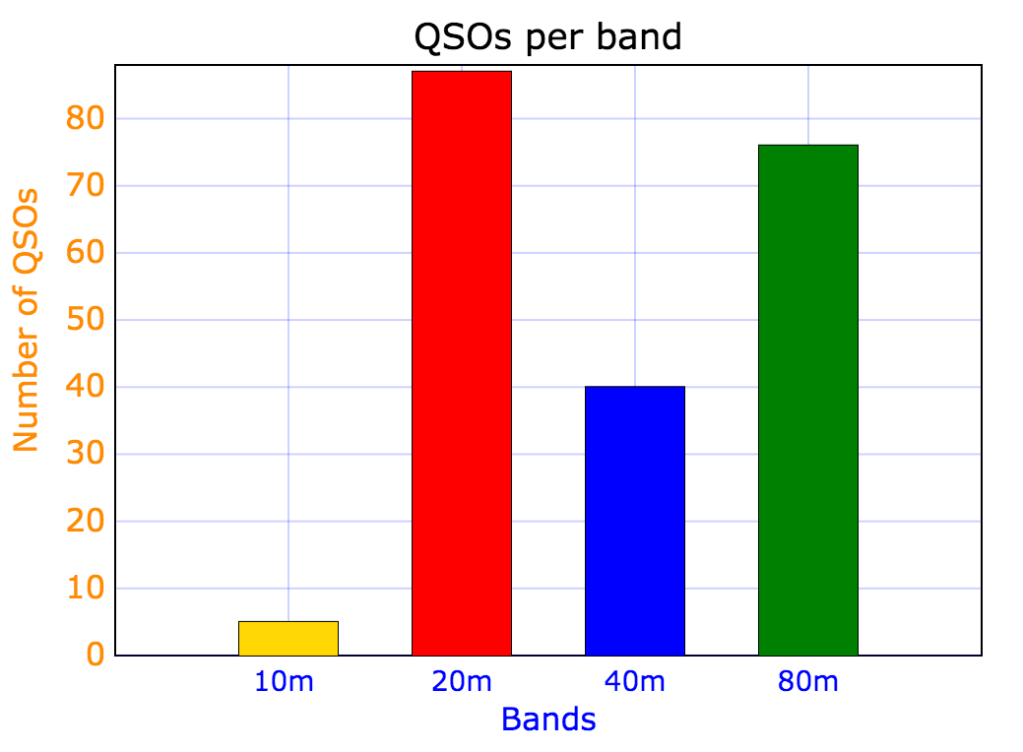 QSOs per band

Number of QSOs

80
70
60
50
40
30
20
10
0

10m
20m
40m
80m

Bands